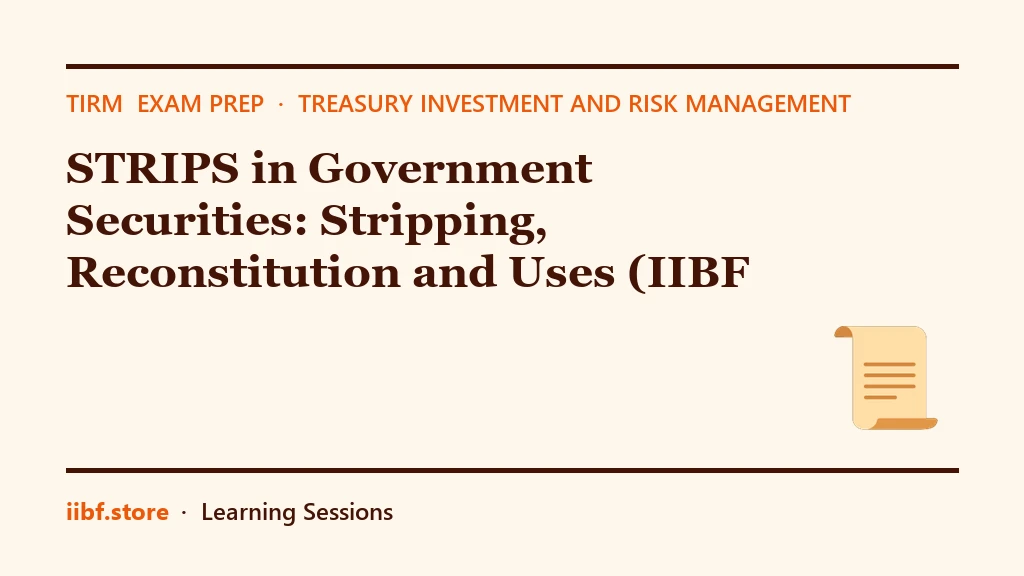 TIRM EXAM PREP · TREASURY INVESTMENT AND RISK MANAGEMENT

STRIPS in Government Securities: Stripping, Reconstitution and Uses (IIBF

iibf.store · Learning Sessions